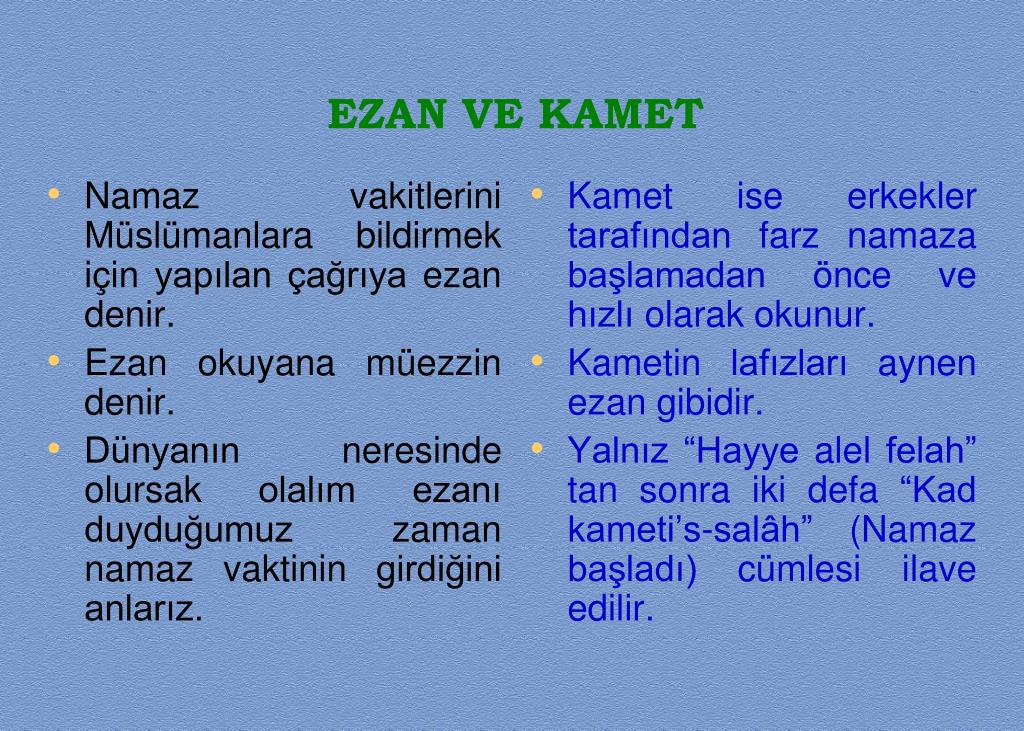 EZAN VE KAMET

• Namaz vakitlerini Müslümanlara bildirmek için yapılan çağrıya ezan denir.
• Ezan okuyana müezzin denir.
• Dünyanın neresinde olursak olalım ezanı duyduğumuz zaman namaz vaktinin girdiğini anlarız.

• Kamet ise erkekler tarafından farz namaza başlamadan önce ve hızlı olarak okunur.
• Kametin lafızları aynen ezan gibidir.
• Yalnız “Hayye alel felah” tan sonra iki defa “Kad kameti’s-salâh” (Namaz başladı) cümlesi ilave edilir.